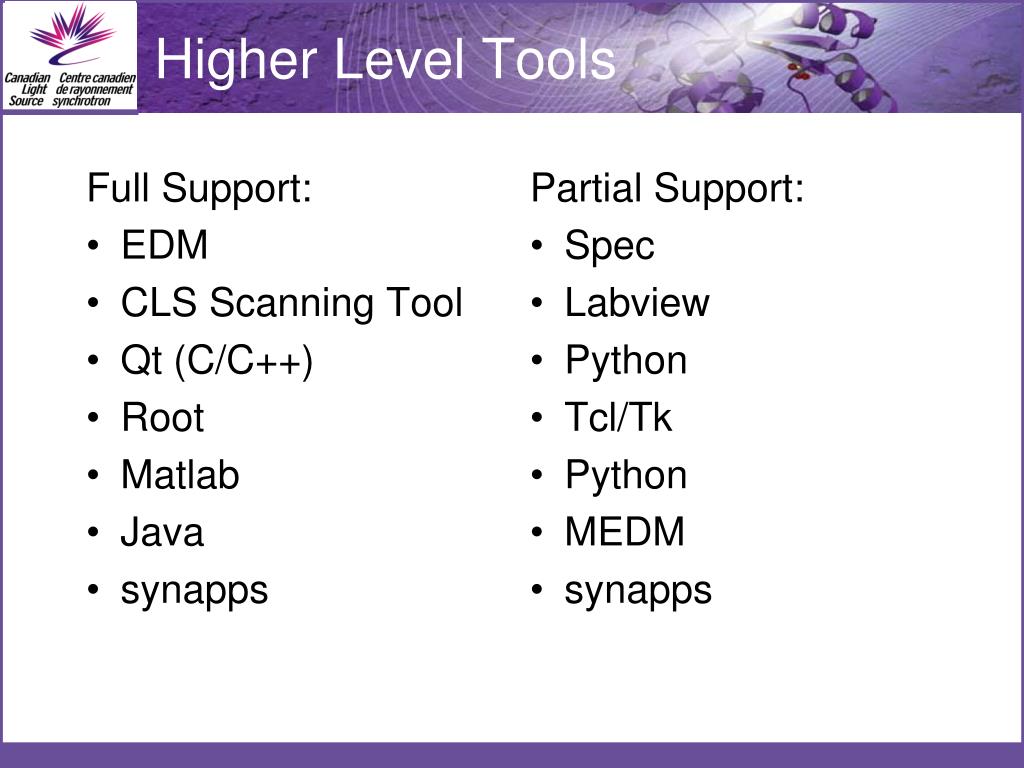 Canadian Light Source
Centre canadien de rayonnement synchrotron

Higher Level Tools

Full Support:
• EDM
• CLS Scanning Tool
• Qt (C/C++)
• Root
• Matlab
• Java
• synapps

Partial Support:
• Spec
• Labview
• Python
• Tcl/Tk
• Python
• MEDM
• synapps